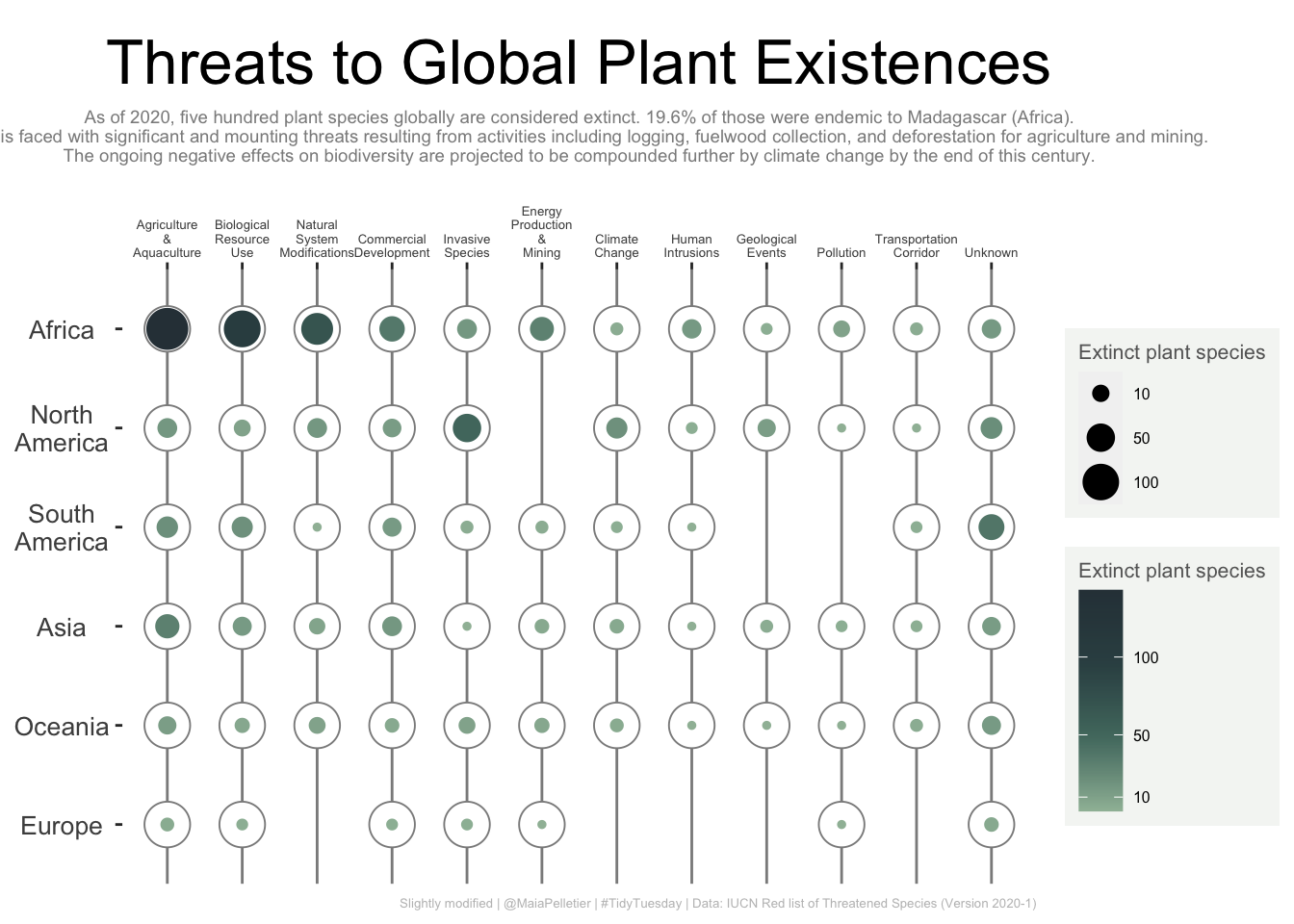 Threats to Global Plant Existences

As of 2020, five hundred plant species globally are considered extinct. 19.6% of those were endemic to Madagascar (Africa). is faced with significant and mounting threats resulting from activities including logging, fuelwood collection, and deforestation for agriculture and mining. The ongoing negative effects on biodiversity are projected to be compounded further by climate change by the end of this century.

Agriculture & Aquaculture
Biological Resource Use
Natural System Modifications
Commercial Development
Invasive Species
Energy Production & Mining
Climate Change
Human Intrusions
Geological Events
Pollution
Transportation Corridor
Unknown

Africa
North America
South America
Asia
Oceania
Europe

Extinct plant species
10
50
100

Extinct plant species
100
50
10

Slightly modified | @MaiaPelletier | #TidyTuesday | Data: IUCN Red list of Threatened Species (Version 2020-1)